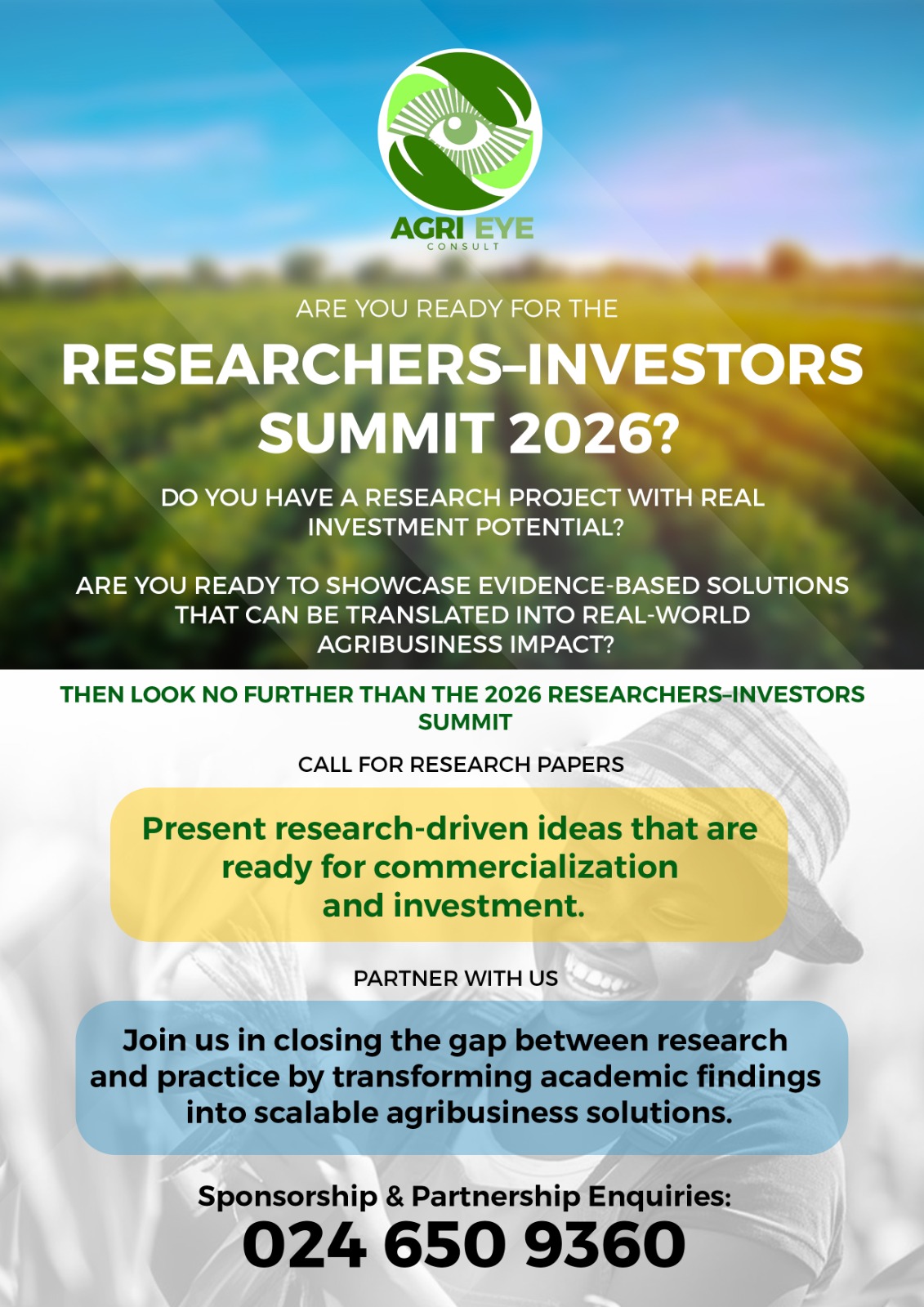 AGRI EYE
CONSULT

ARE YOU READY FOR THE

RESEARCHERS–INVESTORS SUMMIT 2026?

DO YOU HAVE A RESEARCH PROJECT WITH REAL INVESTMENT POTENTIAL?

ARE YOU READY TO SHOWCASE EVIDENCE-BASED SOLUTIONS THAT CAN BE TRANSLATED INTO REAL-WORLD AGRIBUSINESS IMPACT?

THEN LOOK NO FURTHER THAN THE 2026 RESEARCHERS–INVESTORS SUMMIT

CALL FOR RESEARCH PAPERS

Present research-driven ideas that are ready for commercialization and investment.

PARTNER WITH US

Join us in closing the gap between research and practice by transforming academic findings into scalable agribusiness solutions.

Sponsorship & Partnership Enquiries:
024 650 9360